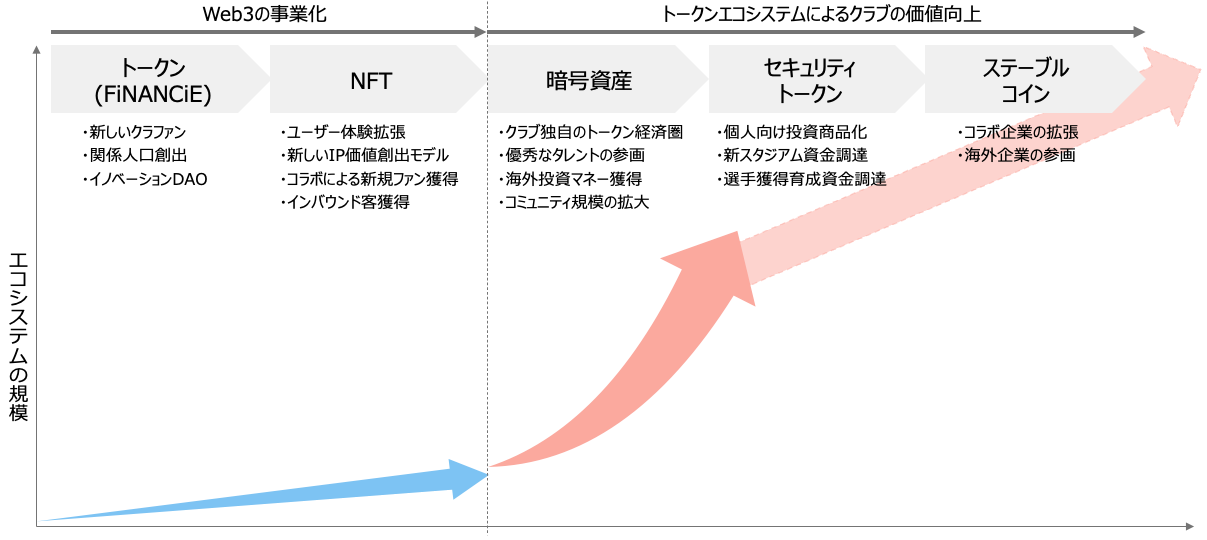 Web3の事業化

トークンエコシステムによるクラブの価値向上

トークン (FiNANCiE)

・新しいクラファン
・関係人口創出
・イノベーションDAO

NFT

・ユーザー体験拡張
・新しいIP価値創出モデル
・コラボによる新規ファン獲得
・インバウンド客獲得

暗号資産

・クラブ独自のトークン経済圏
・優秀なタレントの参画
・海外投資マネー獲得
・コミュニティ規模の拡大

セキュリティトークン

・個人向け投資商品化
・新スタジアム資金調達
・選手獲得育成資金調達

ステーブルコイン

・コラボ企業の拡張
・海外企業の参画

エコシステムの規模